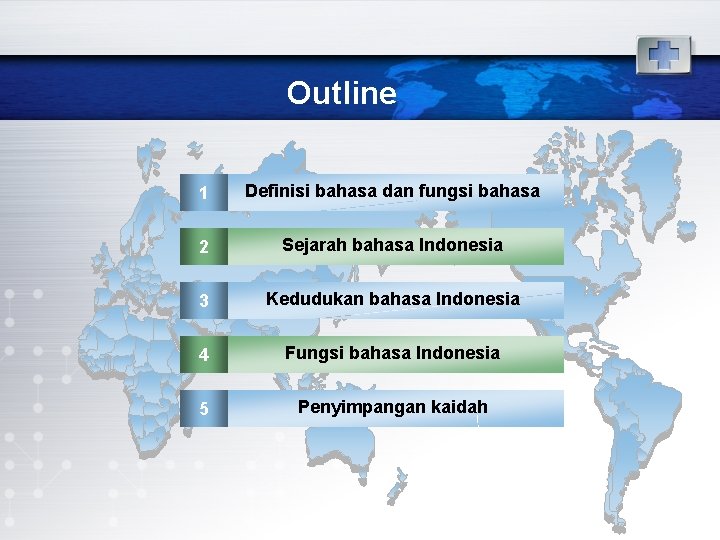 Outline

1 Definisi bahasa dan fungsi bahasa

2 Sejarah bahasa Indonesia

3 Kedudukan bahasa Indonesia

4 Fungsi bahasa Indonesia

5 Penyimpangan kaidah